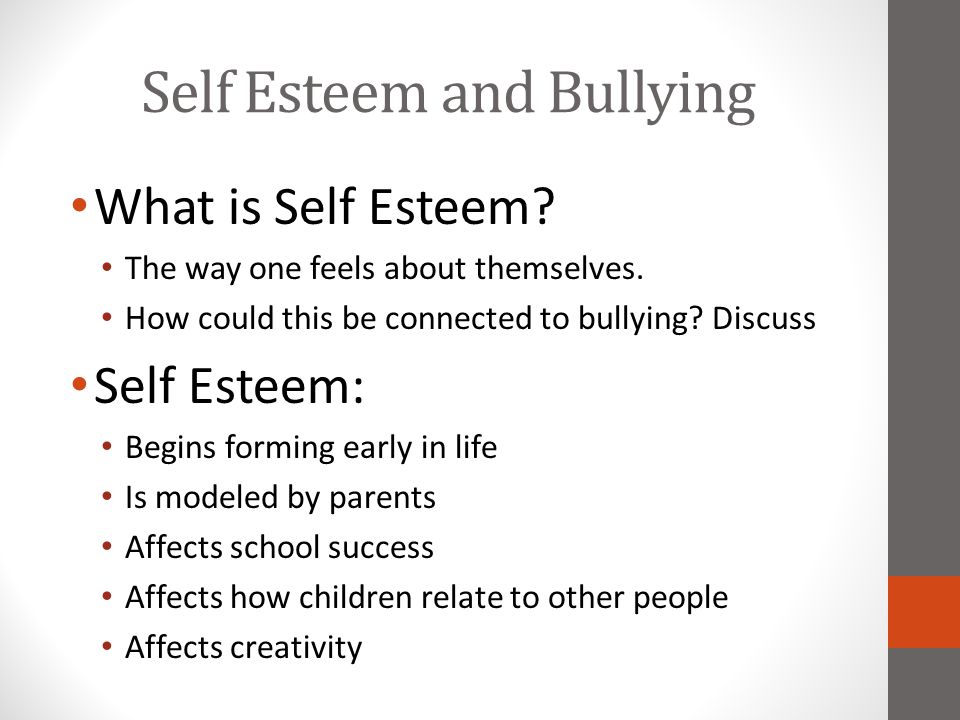 Self Esteem and Bullying

• What is Self Esteem?
• The way one feels about themselves.
• How could this be connected to bullying? Discuss

• Self Esteem:
• Begins forming early in life
• Is modeled by parents
• Affects school success
• Affects how children relate to other people
• Affects creativity